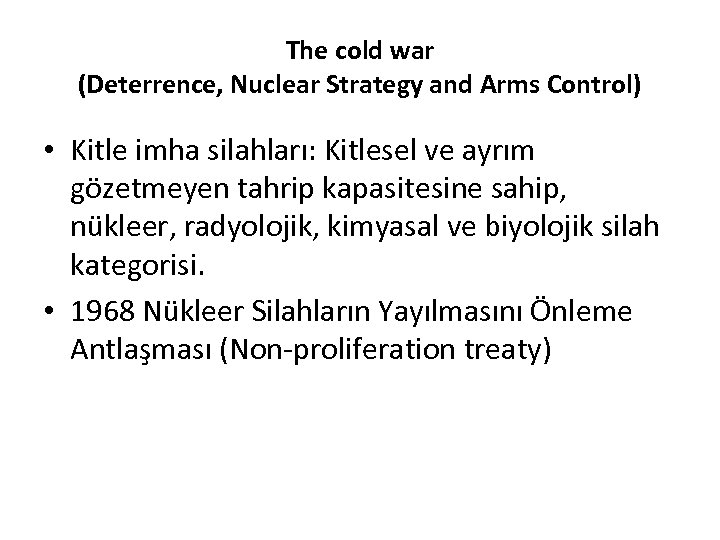 The cold war
(Deterrence, Nuclear Strategy and Arms Control)

• Kitle imha silahları: Kitlesel ve ayrım gözetmeyen tahrip kapasitesine sahip, nükleer, radyolojik, kimyasal ve biyolojik silah kategorisi.
• 1968 Nükleer Silahların Yayılmasını Önleme Antlaşması (Non-proliferation treaty)